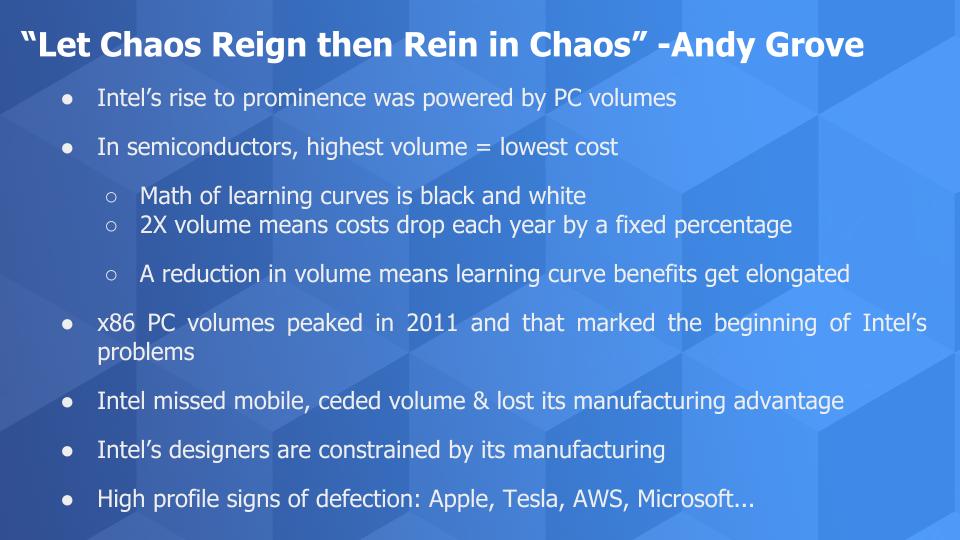 “Let Chaos Reign then Rein in Chaos” -Andy Grove

● Intel’s rise to prominence was powered by PC volumes

● In semiconductors, highest volume = lowest cost

○ Math of learning curves is black and white
○ 2X volume means costs drop each year by a fixed percentage

○ A reduction in volume means learning curve benefits get elongated

● x86 PC volumes peaked in 2011 and that marked the beginning of Intel’s problems

● Intel missed mobile, ceded volume & lost its manufacturing advantage

● Intel’s designers are constrained by its manufacturing

● High profile signs of defection: Apple, Tesla, AWS, Microsoft...